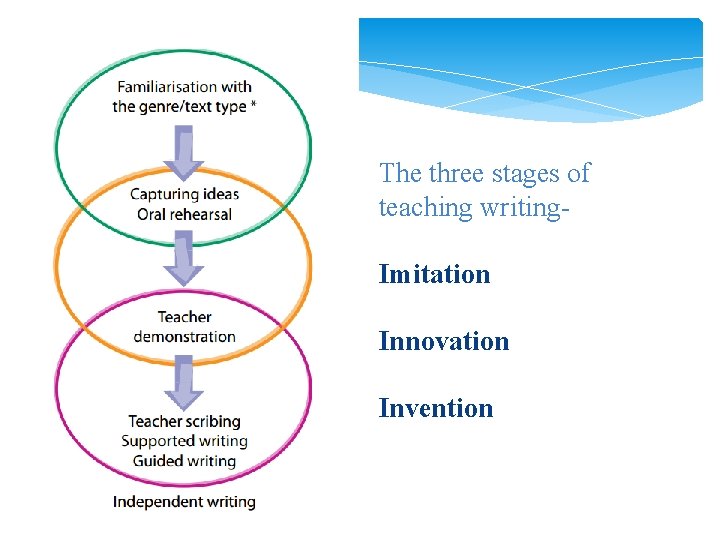 Familiarisation with the genre/text type *

Capturing ideas
Oral rehearsal

Teacher demonstration

Teacher scribing
Supported writing
Guided writing

Independent writing

The three stages of teaching writing-

Imitation

Innovation

Invention